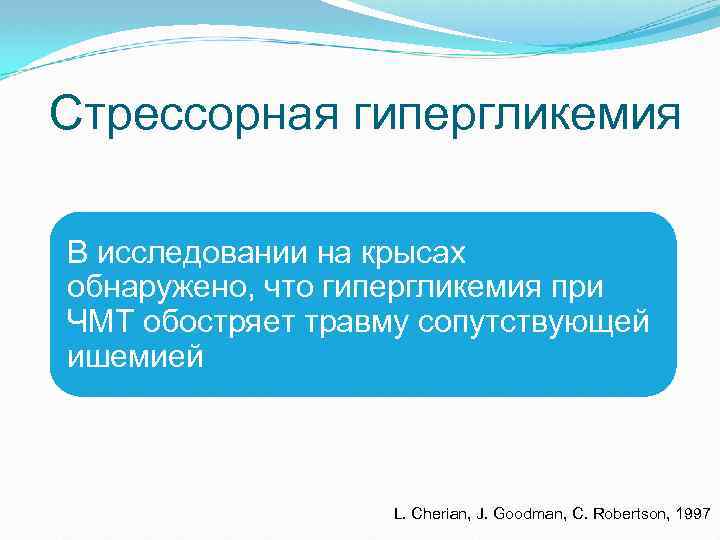 Стрессорная гипергликемия

В исследовании на крысах обнаружено, что гипергликемия при ЧМТ обостряет травму сопутствующей ишемией

L. Cherian, J. Goodman, C. Robertson, 1997